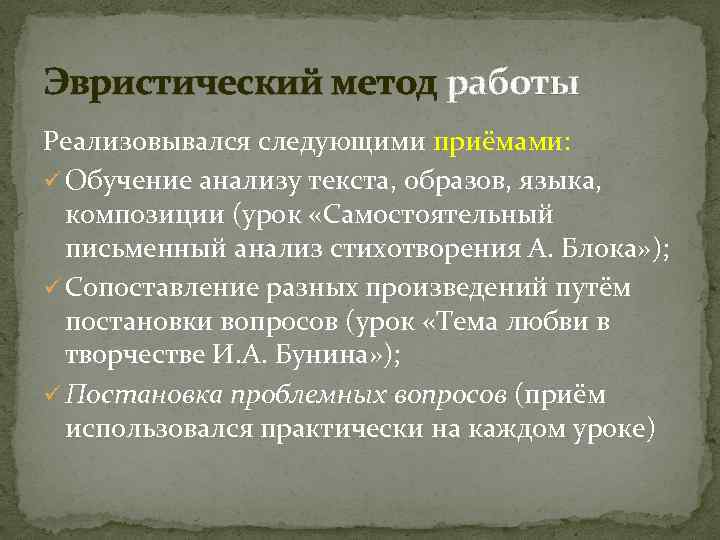 Эвристический метод работы

Реализовывался следующими приёмами:

✓ Обучение анализу текста, образов, языка, композиции (урок «Самостоятельный письменный анализ стихотворения А. Блока»);

✓ Сопоставление разных произведений путём постановки вопросов (урок «Тема любви в творчестве И.А. Бунина»);

✓ Постановка проблемных вопросов (приём использовался практически на каждом уроке)